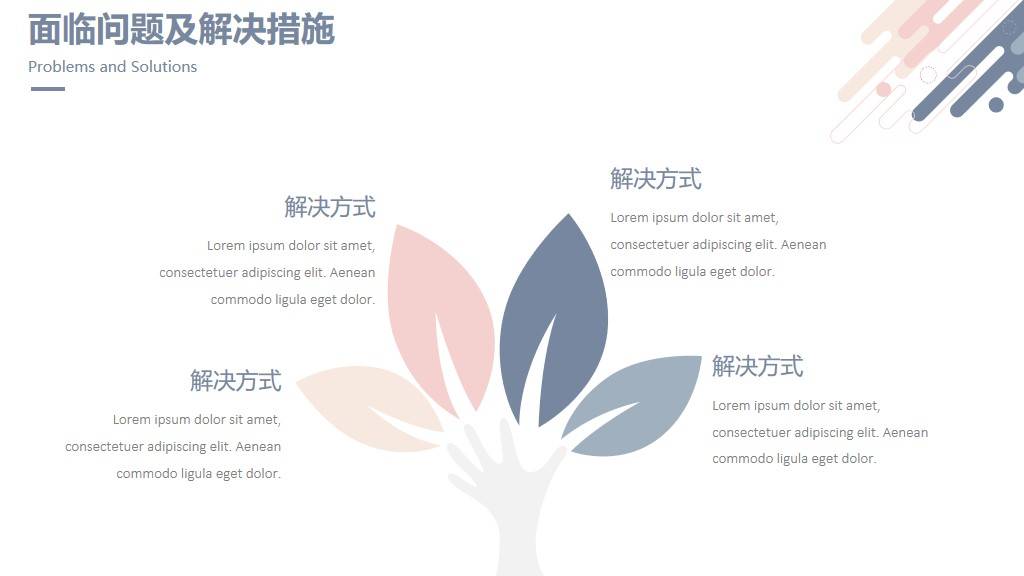 面临问题及解决措施

Problems and Solutions

解决方式

Lorem ipsum dolor sit amet, consectetuer adipiscing elit. Aenean commodo ligula eget dolor.

解决方式

Lorem ipsum dolor sit amet, consectetuer adipiscing elit. Aenean commodo ligula eget dolor.

解决方式

Lorem ipsum dolor sit amet, consectetuer adipiscing elit. Aenean commodo ligula eget dolor.

解决方式

Lorem ipsum dolor sit amet, consectetuer adipiscing elit. Aenean commodo ligula eget dolor.